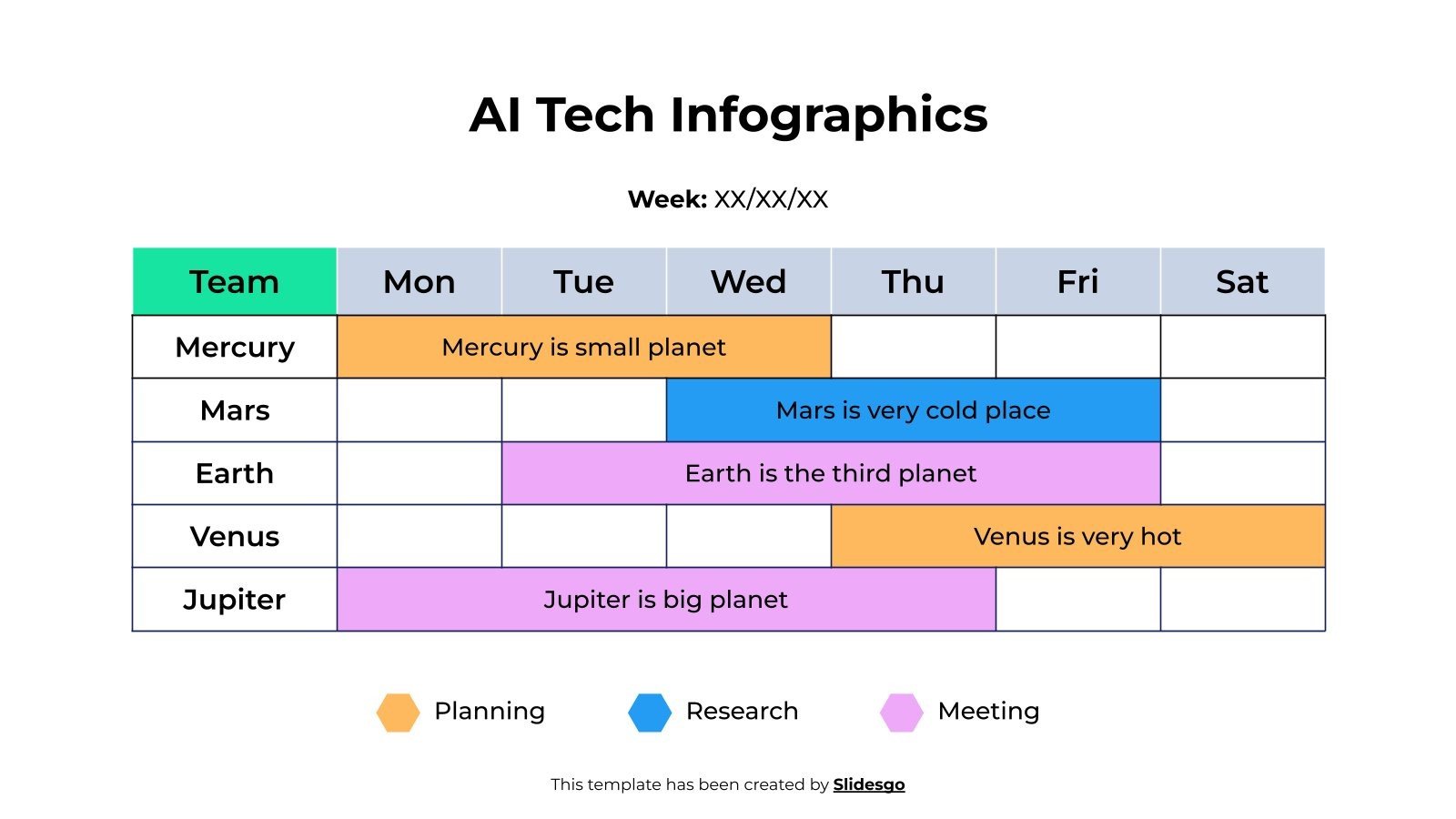 AI Tech Infographics

Week: XX/XX/XX

| Team | Mon | Tue | Wed | Thu | Fri | Sat |
|---|---|---|---|---|---|---|
| Mercury | Mercury is small planet | | | | | |
| Mars | | | Mars is very cold place | | | |
| Earth | | Earth is the third planet | | | | |
| Venus | | | | Venus is very hot | | |
| Jupiter | Jupiter is big planet | | | | | |

Planning
Research
Meeting

This template has been created by Slidesgo